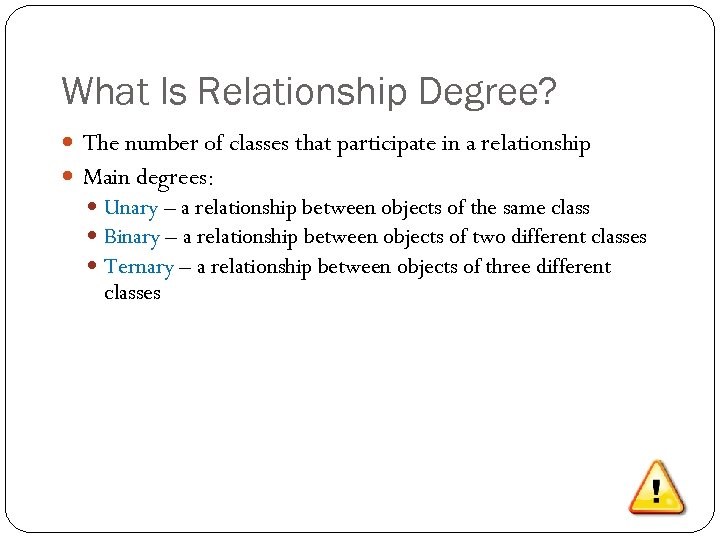 What Is Relationship Degree?

- The number of classes that participate in a relationship
- Main degrees:
  - Unary – a relationship between objects of the same class
  - Binary – a relationship between objects of two different classes
  - Ternary – a relationship between objects of three different classes

!